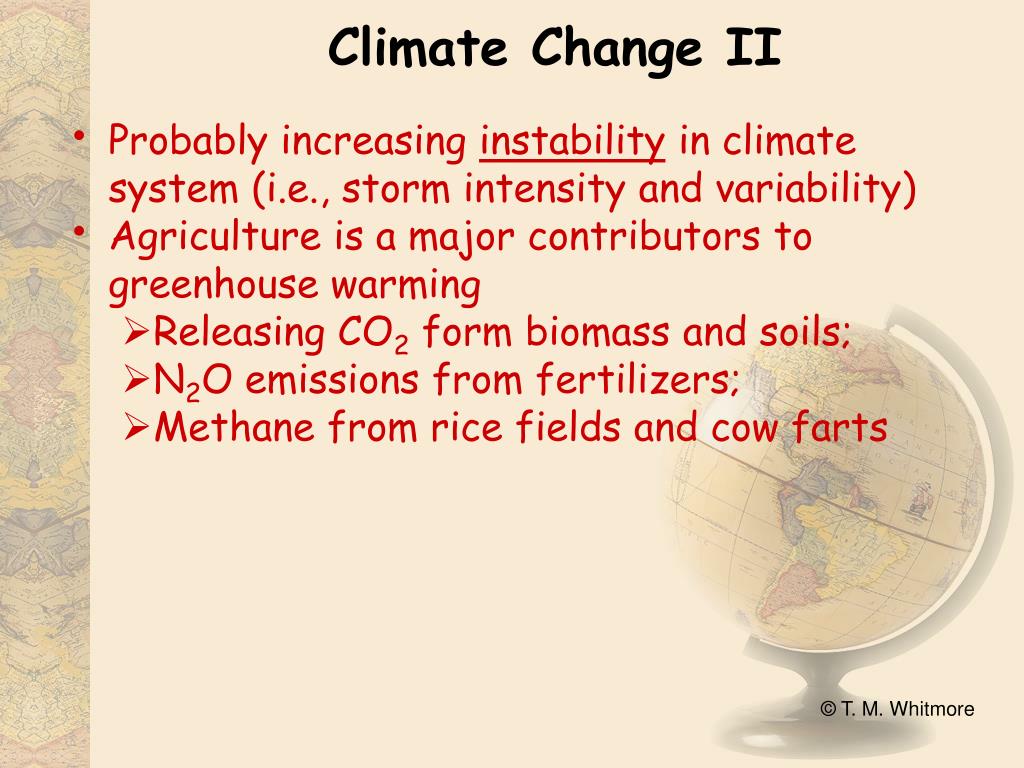 Climate Change II

• Probably increasing instability in climate system (i.e., storm intensity and variability)
• Agriculture is a major contributors to greenhouse warming
➢Releasing $CO_2$ form biomass and soils;
➢$N_2O$ emissions from fertilizers;
➢Methane from rice fields and cow farts

© T. M. Whitmore